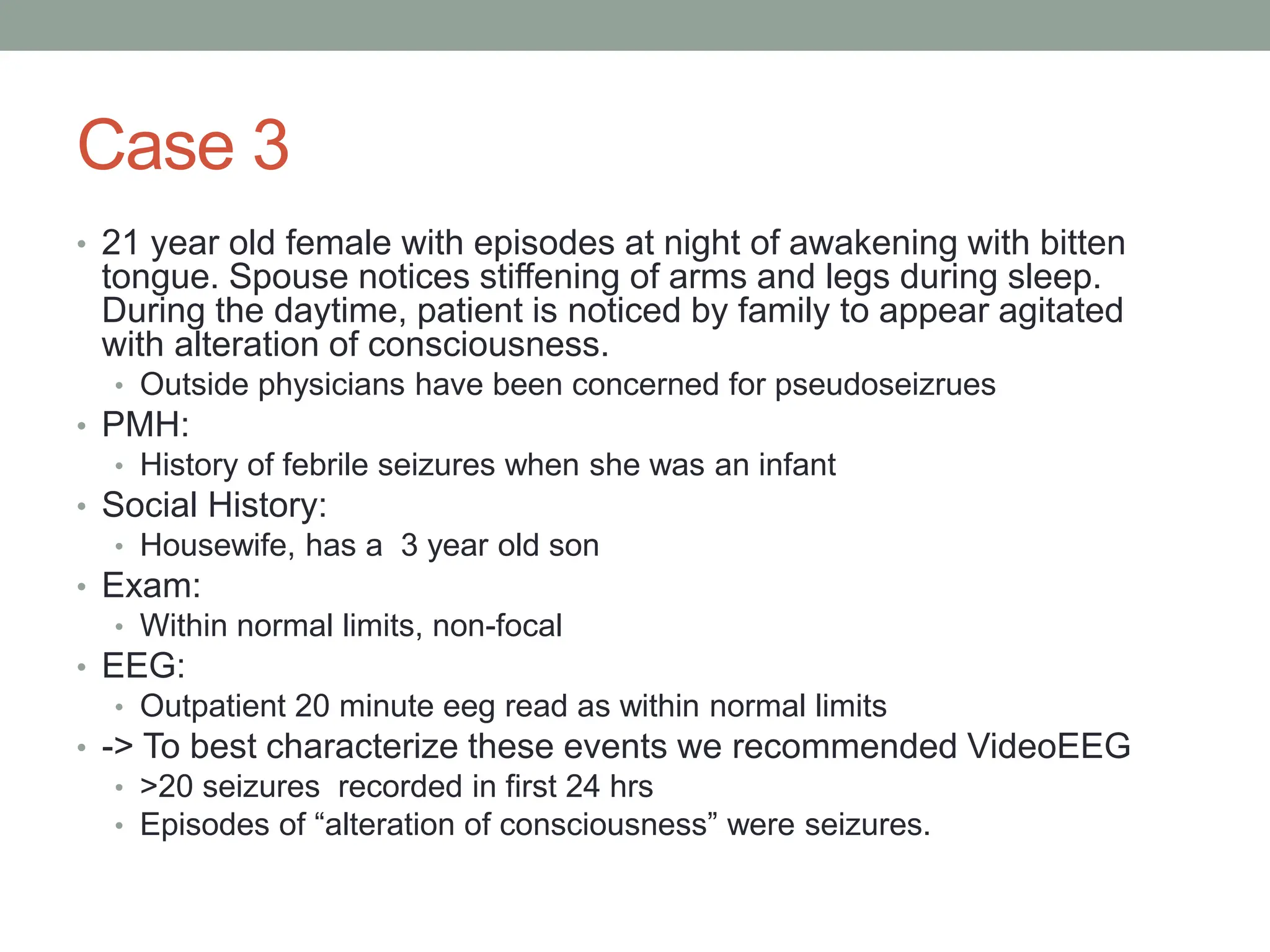 Case 3

• 21 year old female with episodes at night of awakening with bitten tongue. Spouse notices stiffening of arms and legs during sleep. During the daytime, patient is noticed by family to appear agitated with alteration of consciousness.
 • Outside physicians have been concerned for pseudoseizrues
• PMH:
 • History of febrile seizures when she was an infant
• Social History:
 • Housewife, has a 3 year old son
• Exam:
 • Within normal limits, non-focal
• EEG:
 • Outpatient 20 minute eeg read as within normal limits
• -> To best characterize these events we recommended VideoEEG
 • >20 seizures recorded in first 24 hrs
 • Episodes of “alteration of consciousness” were seizures.